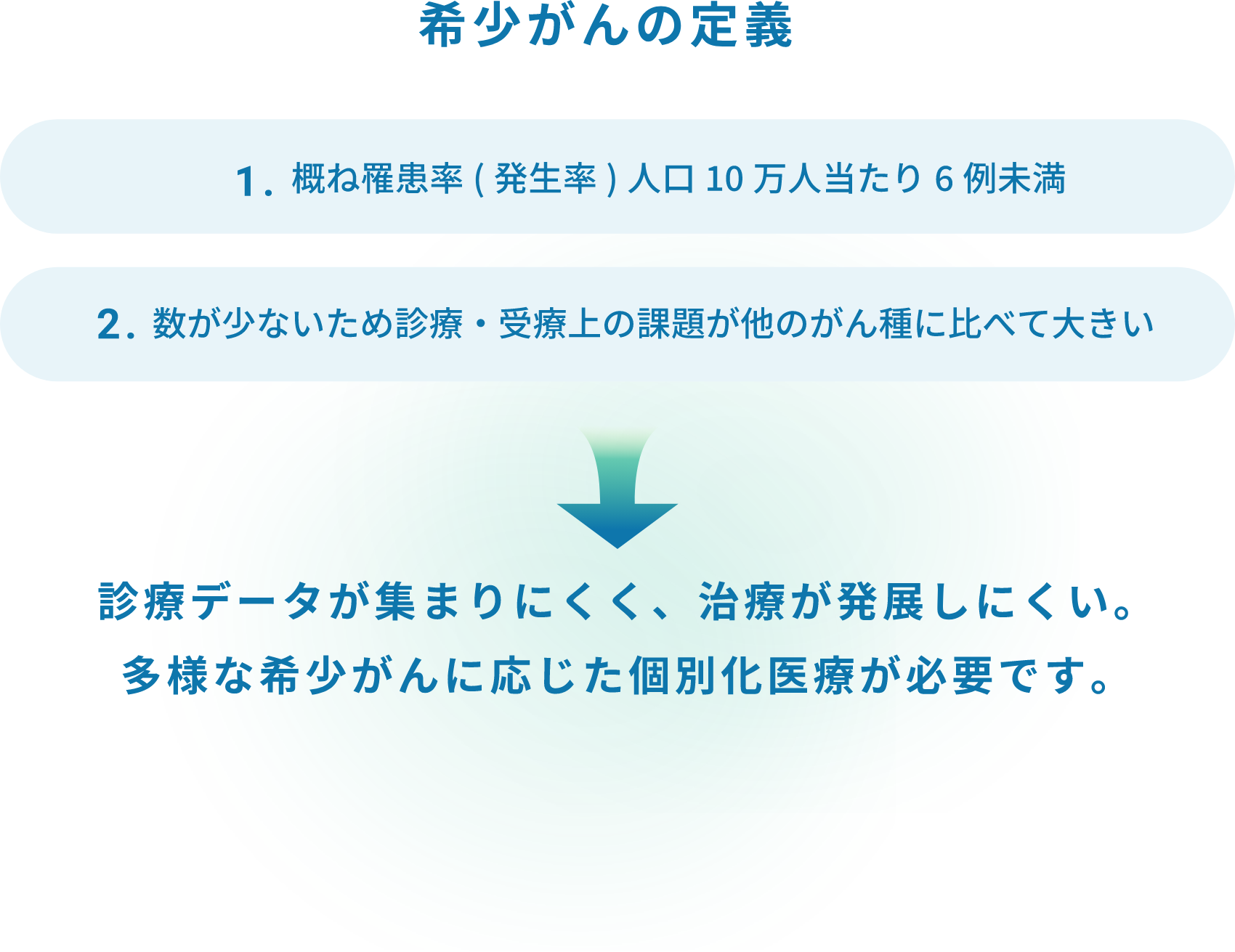 希少がんの定義

1. 概ね罹患率 ( 発生率 ) 人口 10 万人当たり 6 例未満

2. 数が少ないため診療・受療上の課題が他のがん種に比べて大きい

診療データが集まりにくく、治療が発展しにくい。
多様な希少がんに応じた個別化医療が必要です。